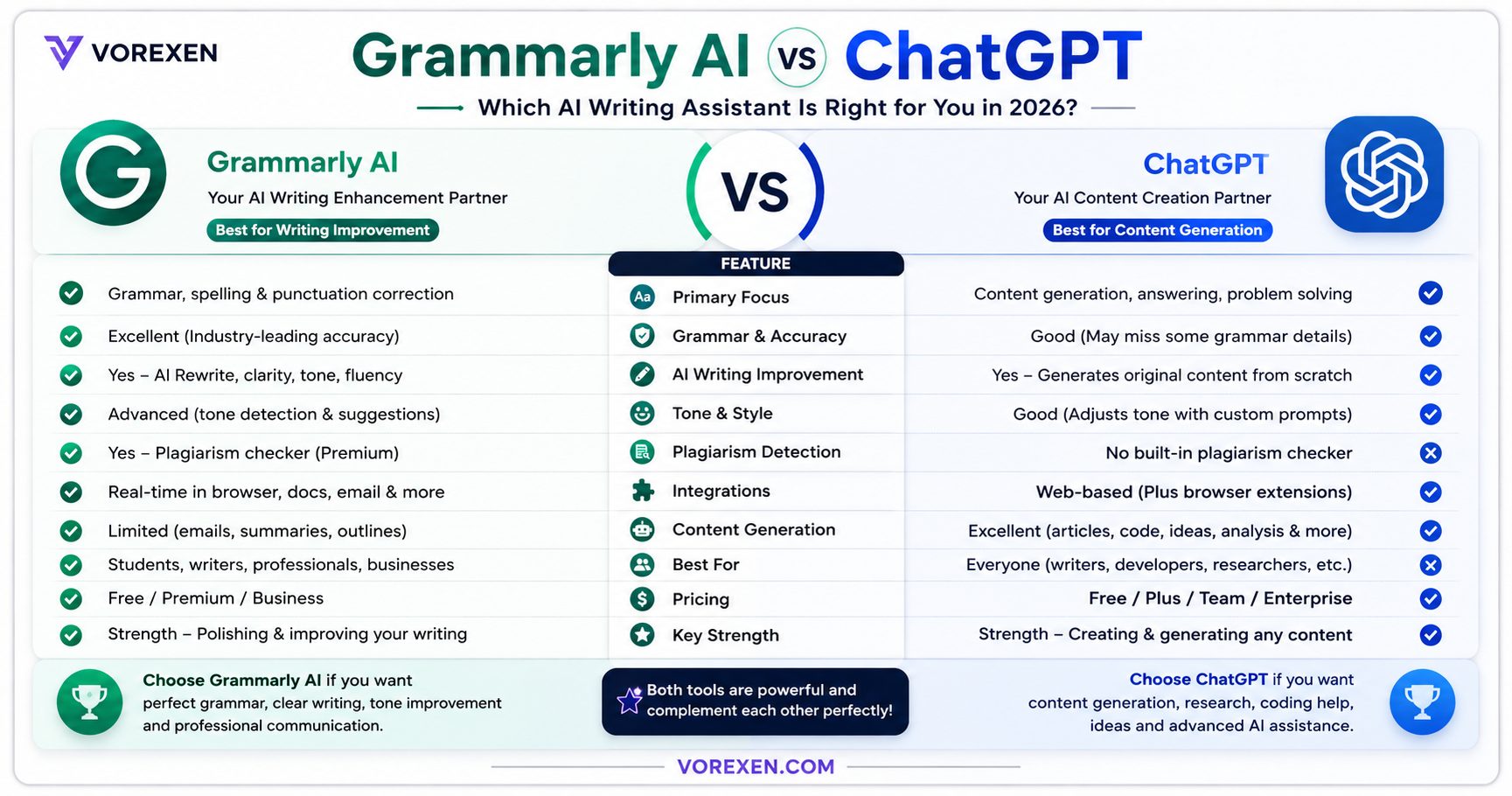 VOREXEN

Grammarly AI VS ChatGPT

Which AI Writing Assistant Is Right for You in 2026?

Grammarly AI
Your AI Writing Enhancement Partner
Best for Writing Improvement

VS

ChatGPT
Your AI Content Creation Partner
Best for Content Generation

| | FEATURE | |
|---|---|---|
| Grammar, spelling & punctuation correction | Primary Focus | Content generation, answering, problem solving |
| Excellent (Industry-leading accuracy) | Grammar & Accuracy | Good (May miss some grammar details) |
| Yes – AI Rewrite, clarity, tone, fluency | AI Writing Improvement | Yes – Generates original content from scratch |
| Advanced (tone detection & suggestions) | Tone & Style | Good (Adjusts tone with custom prompts) |
| Yes – Plagiarism checker (Premium) | Plagiarism Detection | No built-in plagiarism checker |
| Real-time in browser, docs, email & more | Integrations | Web-based (Plus browser extensions) |
| Limited (emails, summaries, outlines) | Content Generation | Excellent (articles, code, ideas, analysis & more) |
| Students, writers, professionals, businesses | Best For | Everyone (writers, developers, researchers, etc.) |
| Free / Premium / Business | Pricing | Free / Plus / Team / Enterprise |
| Strength – Polishing & improving your writing | Key Strength | Strength – Creating & generating any content |

Choose Grammarly AI if you want perfect grammar, clear writing, tone improvement and professional communication.

Both tools are powerful and complement each other perfectly!

Choose ChatGPT if you want content generation, research, coding help, ideas and advanced AI assistance.

VOREXEN.COM